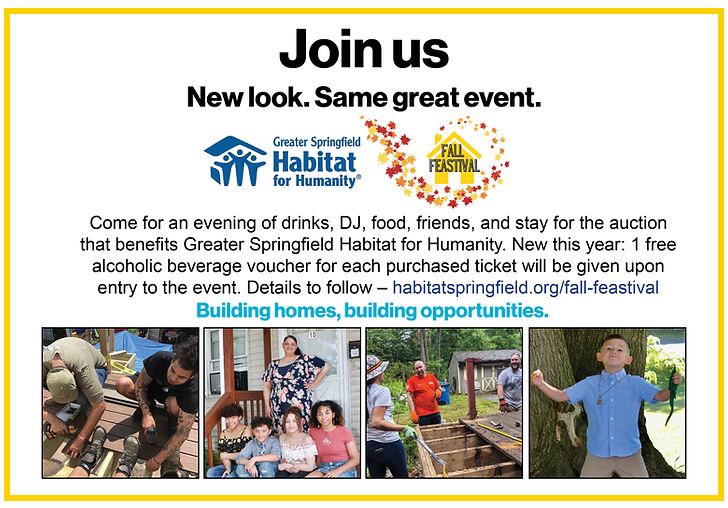 Join us

New look. Same great event.

Greater Springfield Habitat for Humanity®

FALL FEASTIVAL

Come for an evening of drinks, DJ, food, friends, and stay for the auction that benefits Greater Springfield Habitat for Humanity. New this year: 1 free alcoholic beverage voucher for each purchased ticket will be given upon entry to the event. Details to follow – habitatspringfield.org/fall-feastival

Building homes, building opportunities.